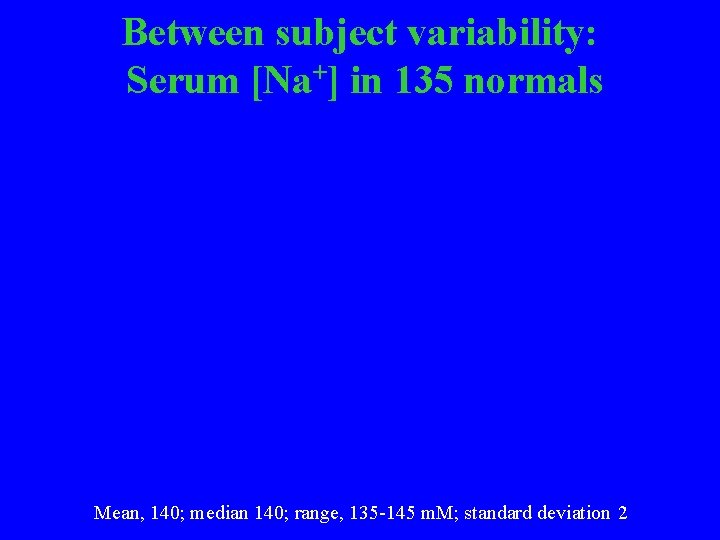 Between subject variability:
Serum [$Na^+$] in 135 normals

Mean, 140; median 140; range, 135-145 mM; standard deviation 2